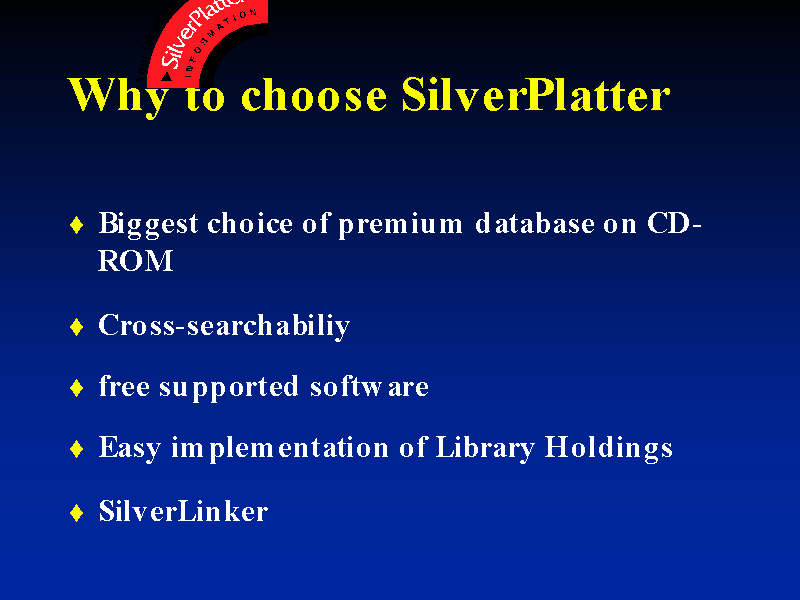 SilverPlatter
INFORMATION

Why to choose SilverPlatter

♦ Biggest choice of premium database on CD-ROM

♦ Cross-searchabiliy

♦ free supported software

♦ Easy implementation of Library Holdings

♦ SilverLinker